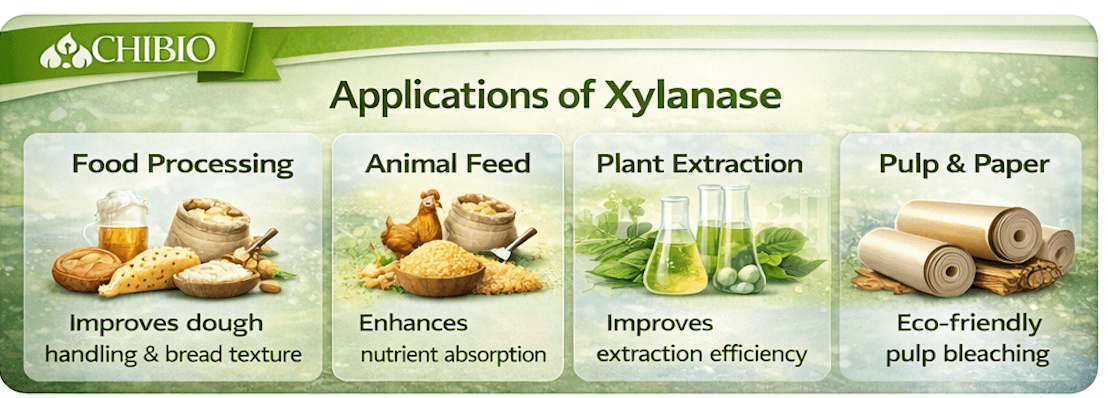 CHIBIO

Applications of Xylanase

Food Processing

Improves dough handling & bread texture

Animal Feed

Enhances nutrient absorption

Plant Extraction

Improves extraction efficiency

Pulp & Paper

Eco-friendly pulp bleaching